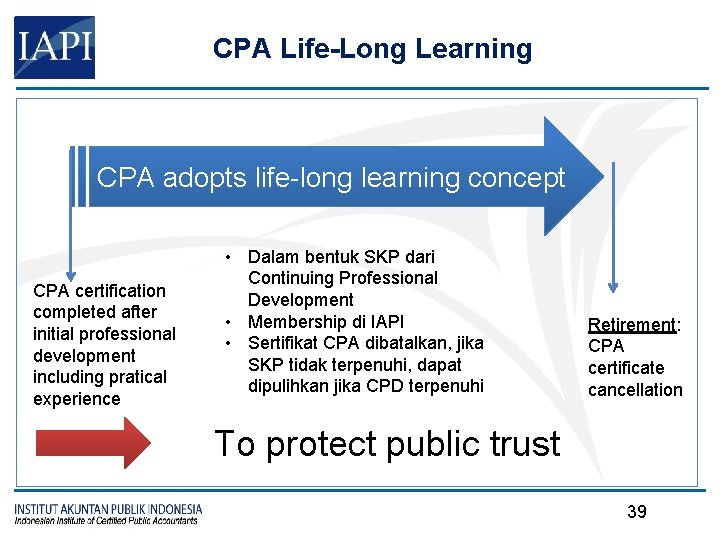 IAPI

CPA Life-Long Learning

CPA adopts life-long learning concept

CPA certification completed after initial professional development including pratical experience

• Dalam bentuk SKP dari Continuing Professional Development
• Membership di IAPI
• Sertifikat CPA dibatalkan, jika SKP tidak terpenuhi, dapat dipulihkan jika CPD terpenuhi

Retirement: CPA certificate cancellation

To protect public trust

INSTITUT AKUNTAN PUBLIK INDONESIA
Indonesian Institute of Certified Public Accountants

39